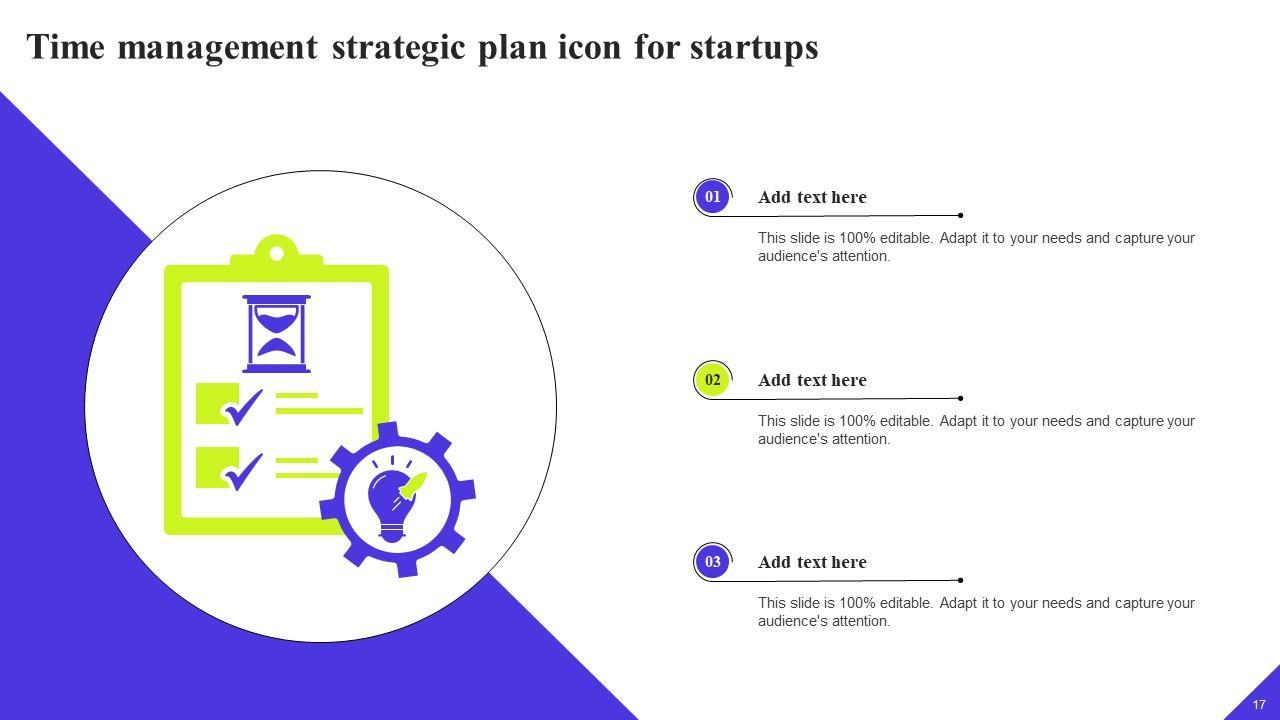 Time management strategic plan icon for startups

01

Add text here

This slide is 100% editable. Adapt it to your needs and capture your audience's attention.

02

Add text here

This slide is 100% editable. Adapt it to your needs and capture your audience's attention.

03

Add text here

This slide is 100% editable. Adapt it to your needs and capture your audience's attention.

17